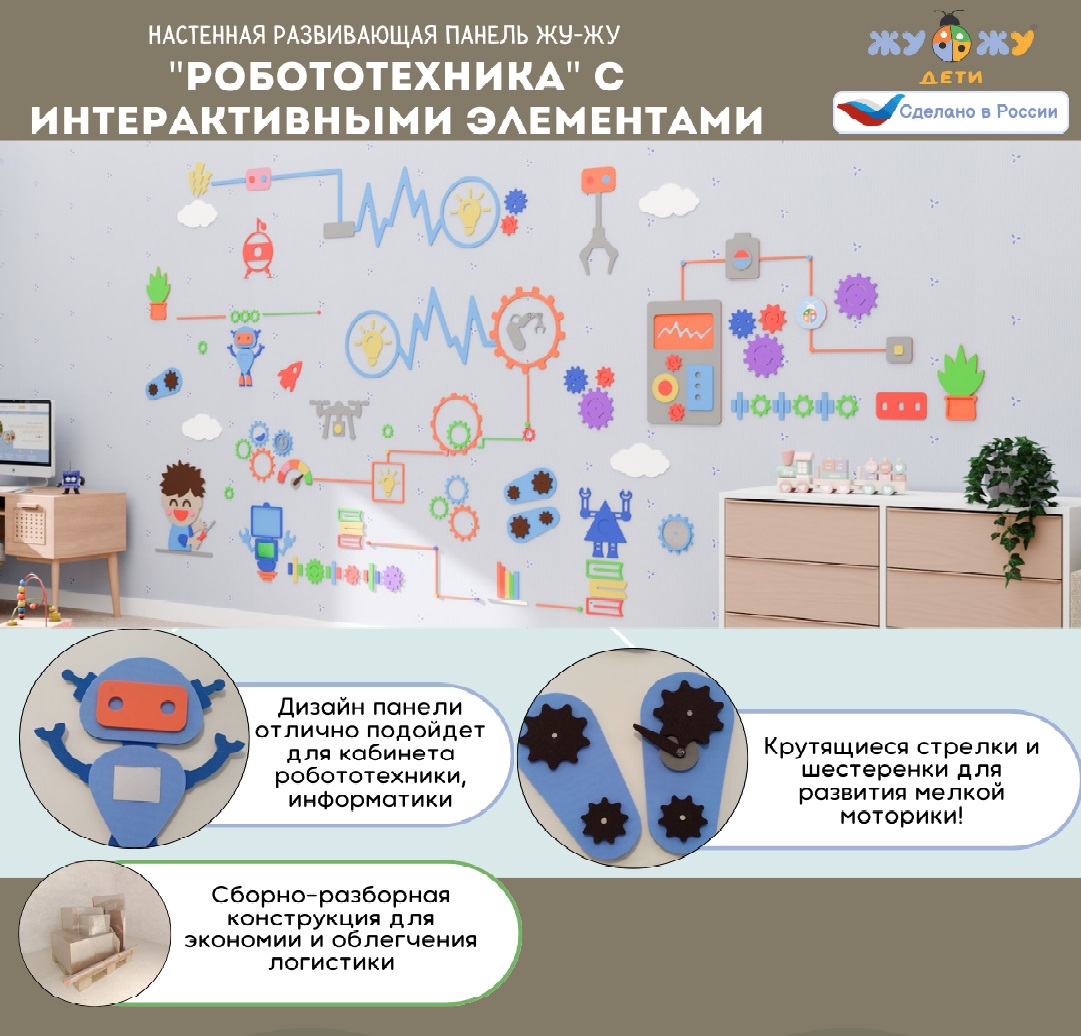 НАСТЕННАЯ РАЗВИВАЮЩАЯ ПАНЕЛЬ ЖУ-ЖУ

"РОБОТОТЕХНИКА" С ИНТЕРАКТИВНЫМИ ЭЛЕМЕНТАМИ

ЖУ ЖУ

ДЕТИ

Сделано в России

Дизайн панели отлично подойдет для кабинета робототехники, информатики

Крутящиеся стрелки и шестеренки для развития мелкой моторики!

Сборно-разборная конструкция для экономии и облегчения логистики